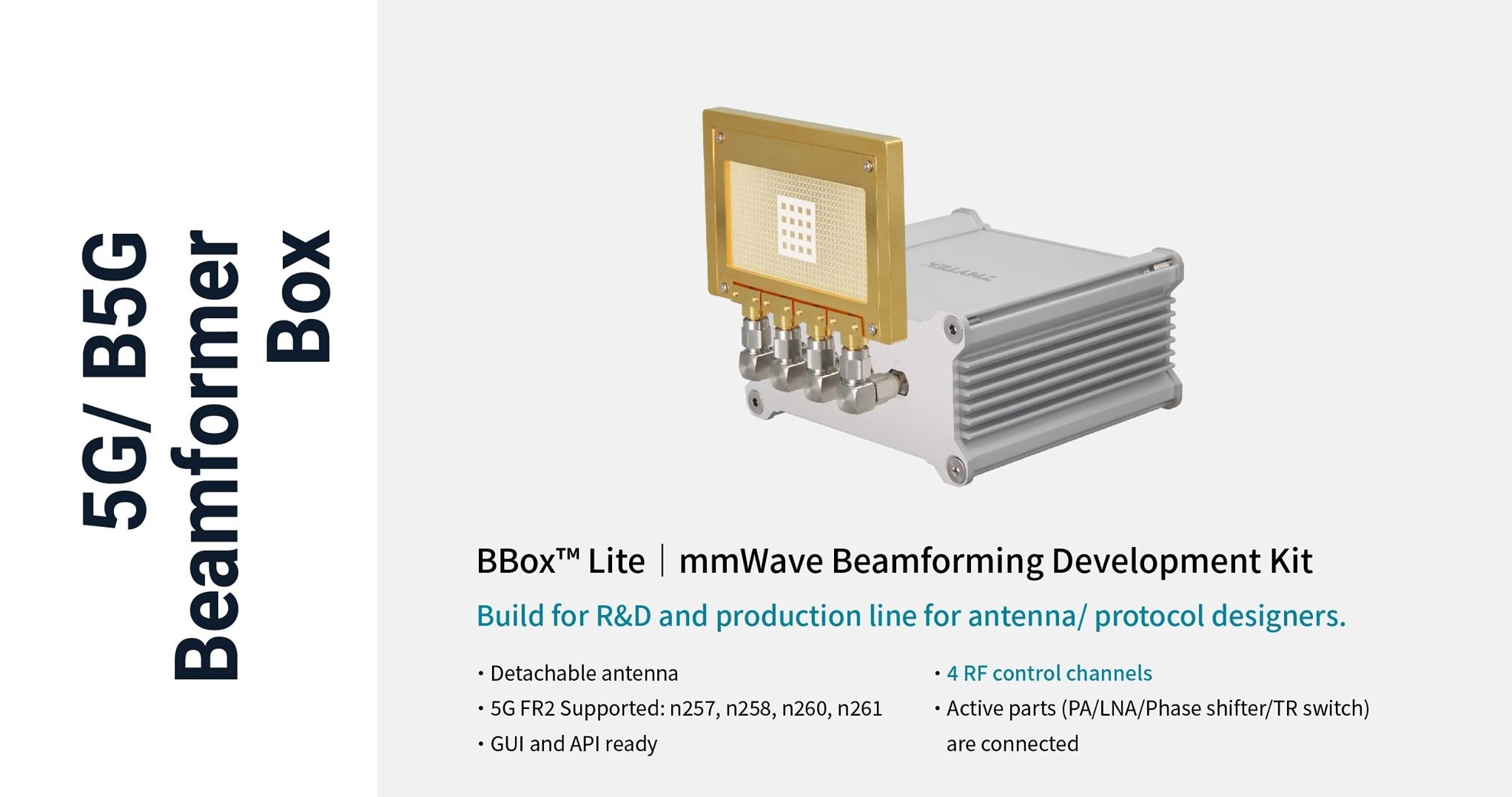 5G/ B5G Beamformer Box

TMYTEK

BBox™ Lite | mmWave Beamforming Development Kit

Build for R&D and production line for antenna/ protocol designers.

• Detachable antenna
• 5G FR2 Supported: n257, n258, n260, n261
• GUI and API ready

• 4 RF control channels
• Active parts (PA/LNA/Phase shifter/TR switch) are connected